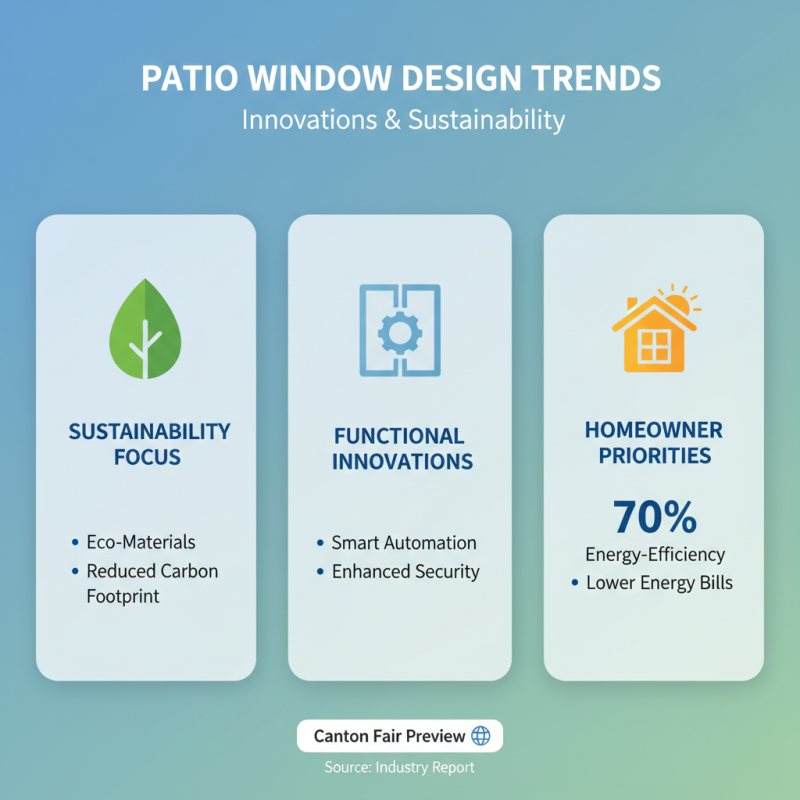 PATIO WINDOW DESIGN TRENDS
Innovations & Sustainability

SUSTAINABILITY FOCUS

• Eco-Materials
• Reduced Carbon Footprint

FUNCTIONAL INNOVATIONS

• Smart Automation
• Enhanced Security

HOMEOWNER PRIORITIES

70%
Energy-Efficiency
• Lower Energy Bills

Canton Fair Preview

Source: Industry Report